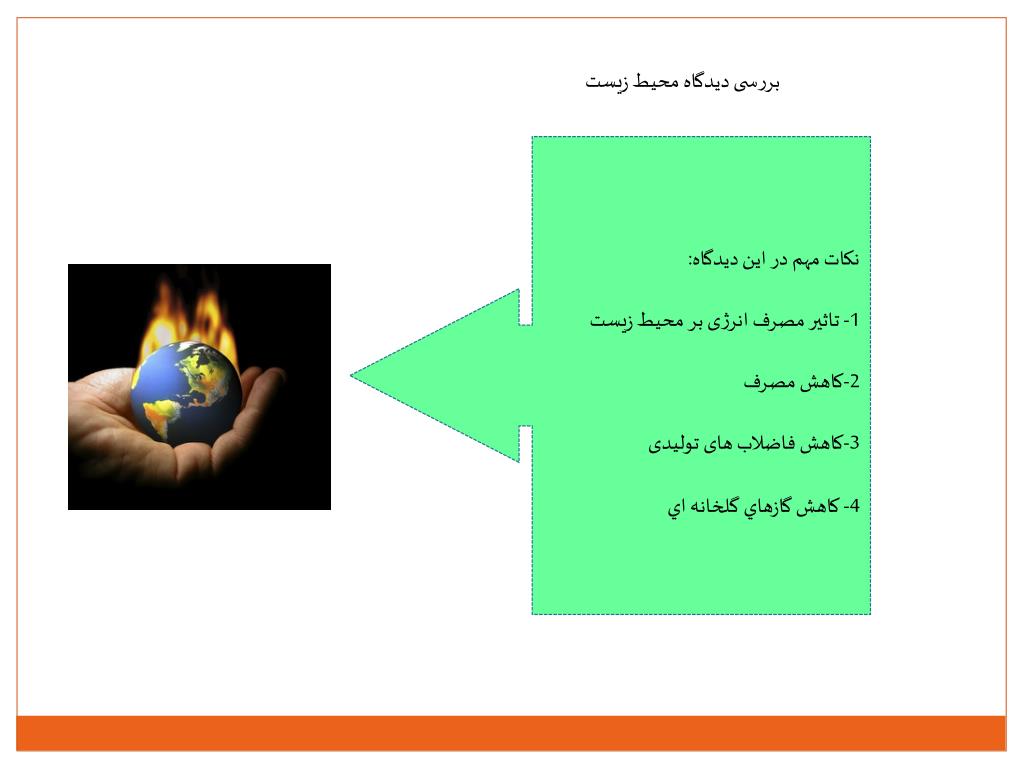 بررسی دیدگاه محیط زیست

نکات مهم در این دیدگاه:

1- تاثیر مصرف انرژی بر محیط زیست

2-کاهش مصرف

3-کاهش فاضلاب های تولیدی

4- کاهش گازهاي گلخانه اي